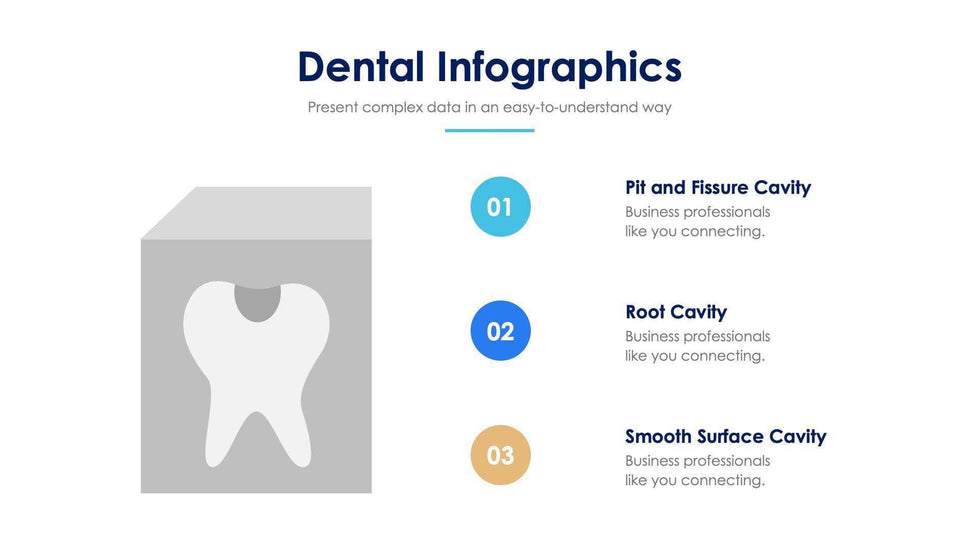 Dental Infographics

Present complex data in an easy-to-understand way

01

Pit and Fissure Cavity

Business professionals like you connecting.

02

Root Cavity

Business professionals like you connecting.

03

Smooth Surface Cavity

Business professionals like you connecting.